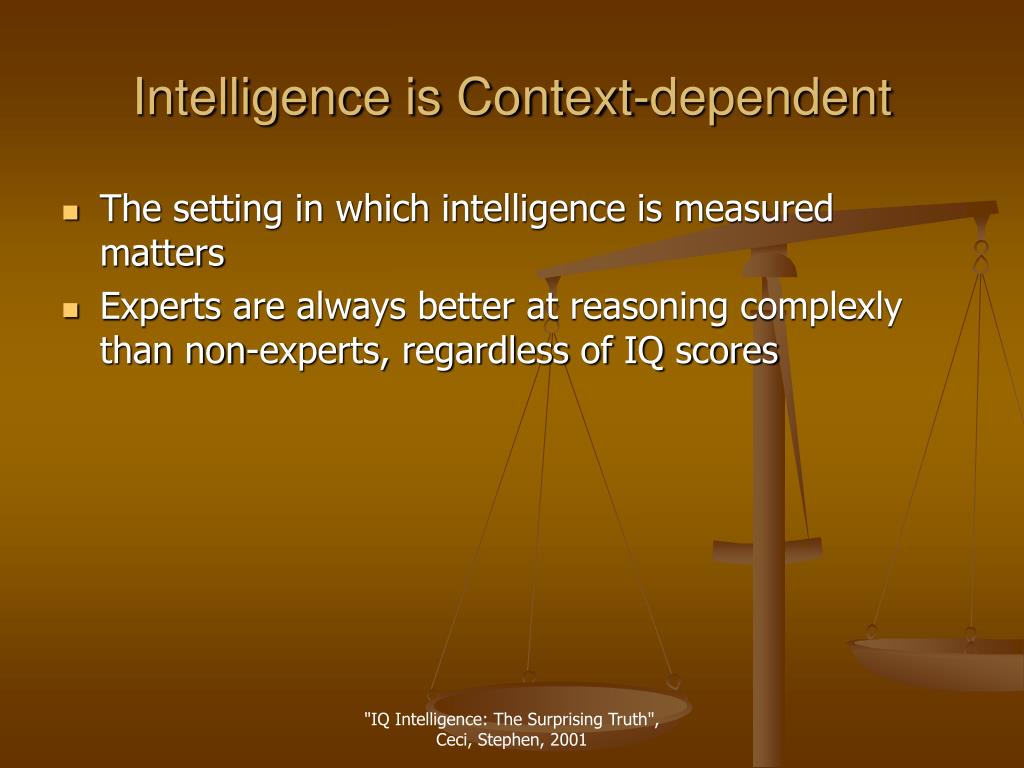 Intelligence is Context-dependent

- The setting in which intelligence is measured matters
- Experts are always better at reasoning complexly than non-experts, regardless of IQ scores

"IQ Intelligence: The Surprising Truth", Ceci, Stephen, 2001